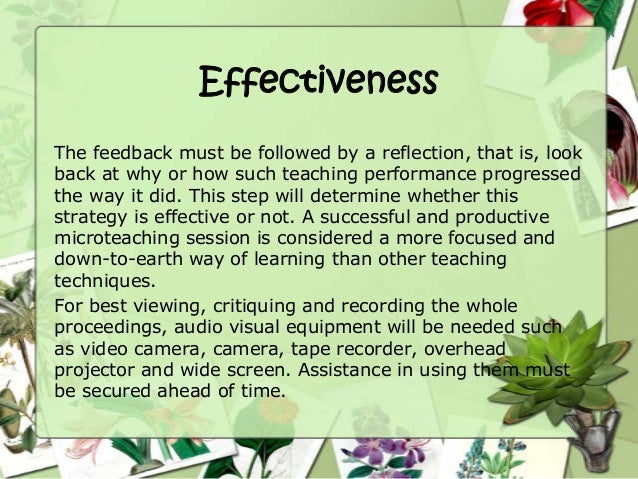 Effectiveness

The feedback must be followed by a reflection, that is, look back at why or how such teaching performance progressed the way it did. This step will determine whether this strategy is effective or not. A successful and productive microteaching session is considered a more focused and down-to-earth way of learning than other teaching techniques.

For best viewing, critiquing and recording the whole proceedings, audio visual equipment will be needed such as video camera, camera, tape recorder, overhead projector and wide screen. Assistance in using them must be secured ahead of time.